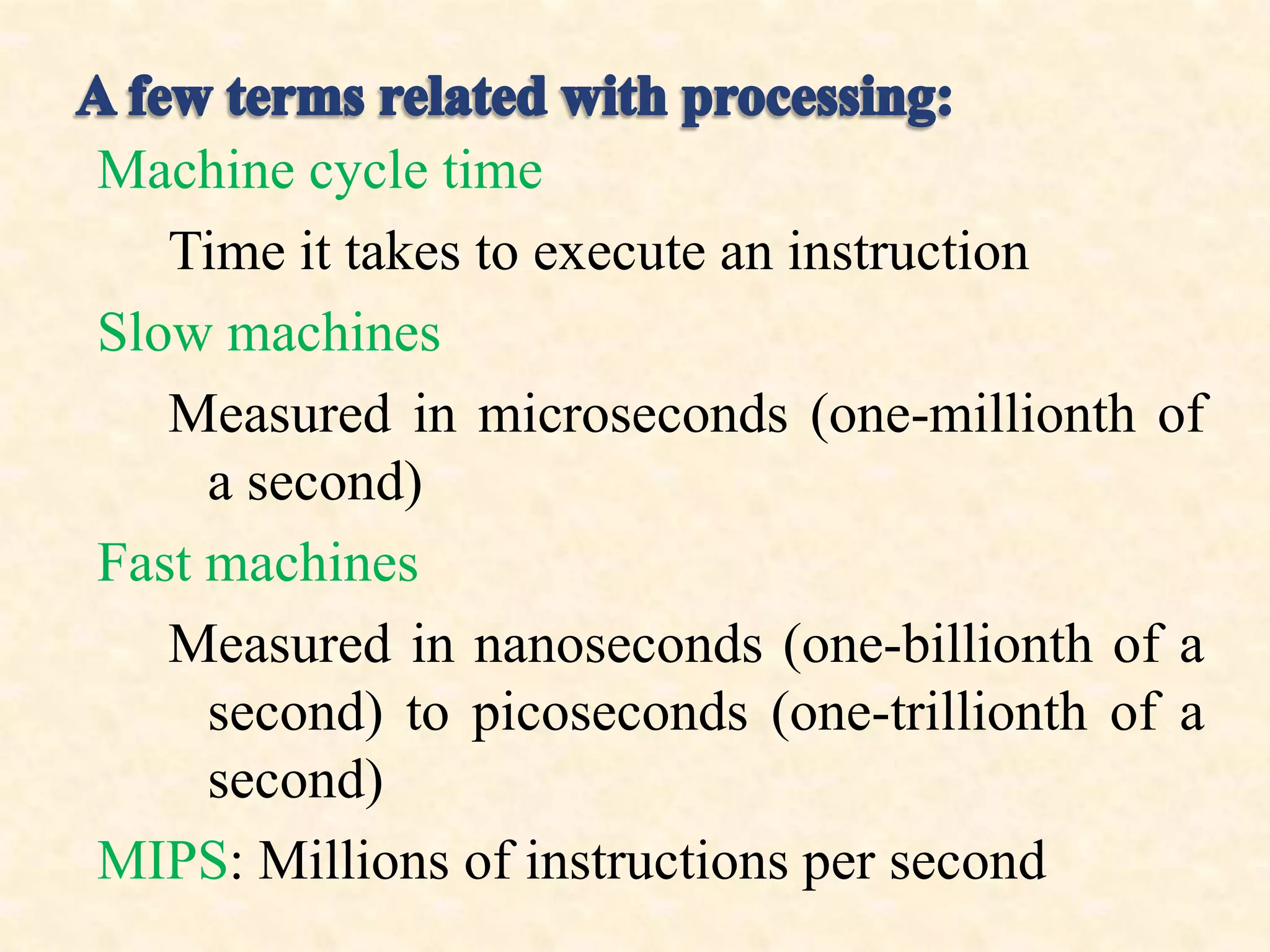 A few terms related with processing:

Machine cycle time

Time it takes to execute an instruction

Slow machines

Measured in microseconds (one-millionth of a second)

Fast machines

Measured in nanoseconds (one-billionth of a second) to picoseconds (one-trillionth of a second)

MIPS: Millions of instructions per second